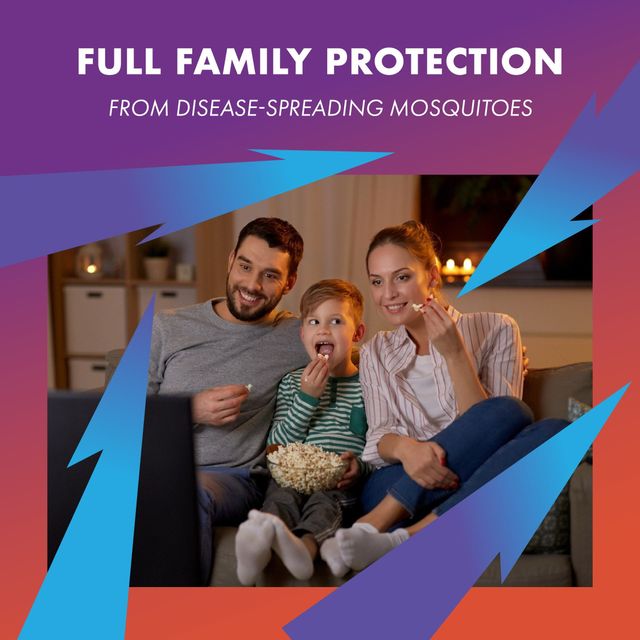 FULL FAMILY PROTECTION

FROM DISEASE-SPREADING MOSQUITOES